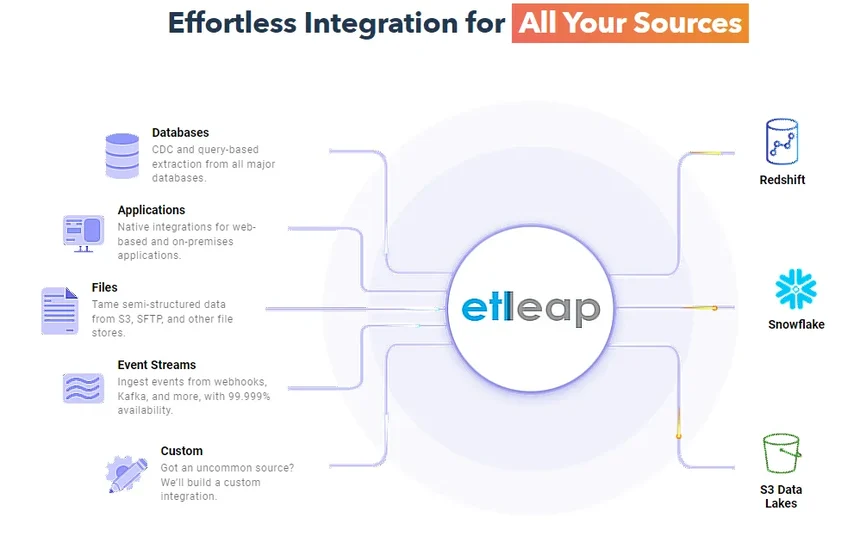 Effortless Integration for All Your Sources

Databases
CDC and query-based extraction from all major databases.

Applications
Native integrations for web-based and on-premises applications.

Files
Tame semi-structured data from S3, SFTP, and other file stores.

Event Streams
Ingest events from webhooks, Kafka, and more, with 99.999% availability.

Custom
Got an uncommon source? We'll build a custom integration.

etleap

Redshift

Snowflake

S3 Data Lakes